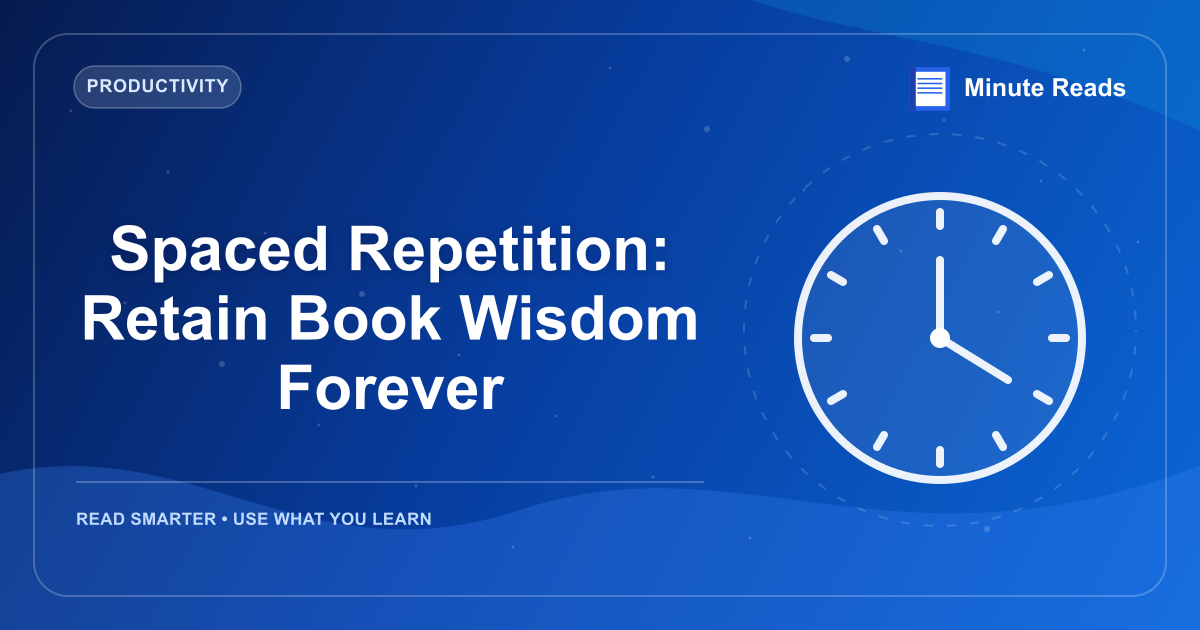 PRODUCTIVITY

Minute Reads

Spaced Repetition: Retain Book Wisdom Forever

READ SMARTER • USE WHAT YOU LEARN